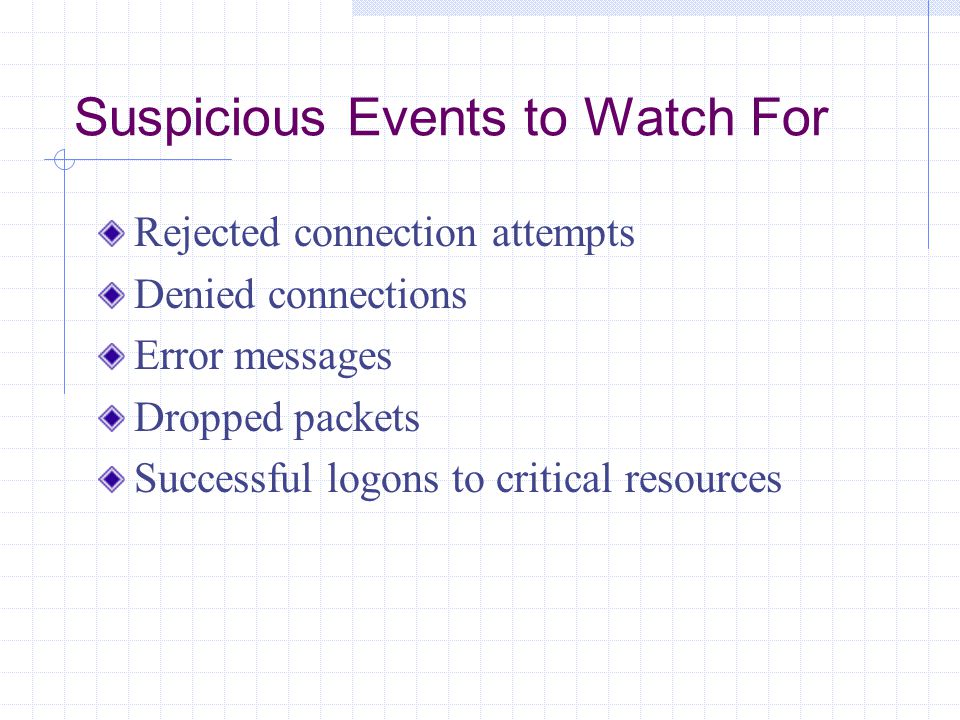 Suspicious Events to Watch For

Rejected connection attempts
Denied connections
Error messages
Dropped packets
Successful logons to critical resources